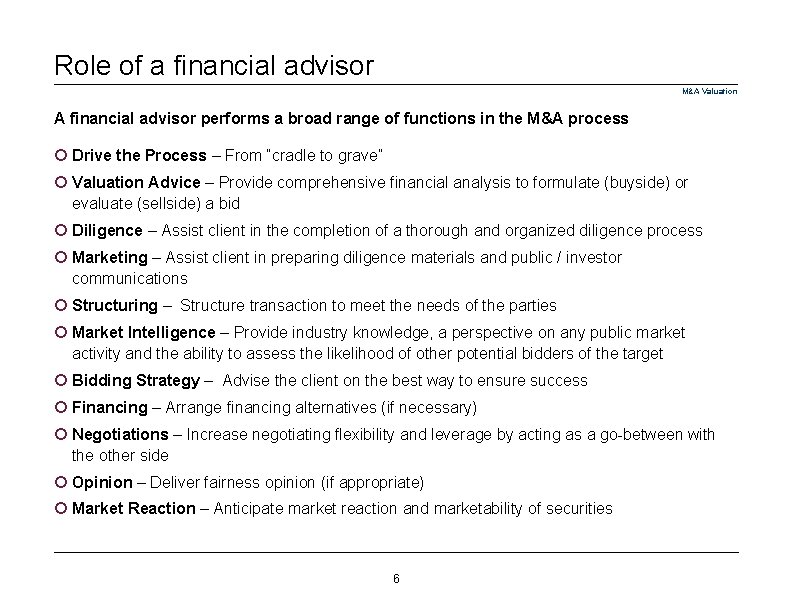 Role of a financial advisor

M&A Valuation

A financial advisor performs a broad range of functions in the M&A process

Drive the Process – From "cradle to grave"

Valuation Advice – Provide comprehensive financial analysis to formulate (buyside) or evaluate (sellside) a bid

Diligence – Assist client in the completion of a thorough and organized diligence process

Marketing – Assist client in preparing diligence materials and public / investor communications

Structuring – Structure transaction to meet the needs of the parties

Market Intelligence – Provide industry knowledge, a perspective on any public market activity and the ability to assess the likelihood of other potential bidders of the target

Bidding Strategy – Advise the client on the best way to ensure success

Financing – Arrange financing alternatives (if necessary)

Negotiations – Increase negotiating flexibility and leverage by acting as a go-between with the other side

Opinion – Deliver fairness opinion (if appropriate)

Market Reaction – Anticipate market reaction and marketability of securities

6